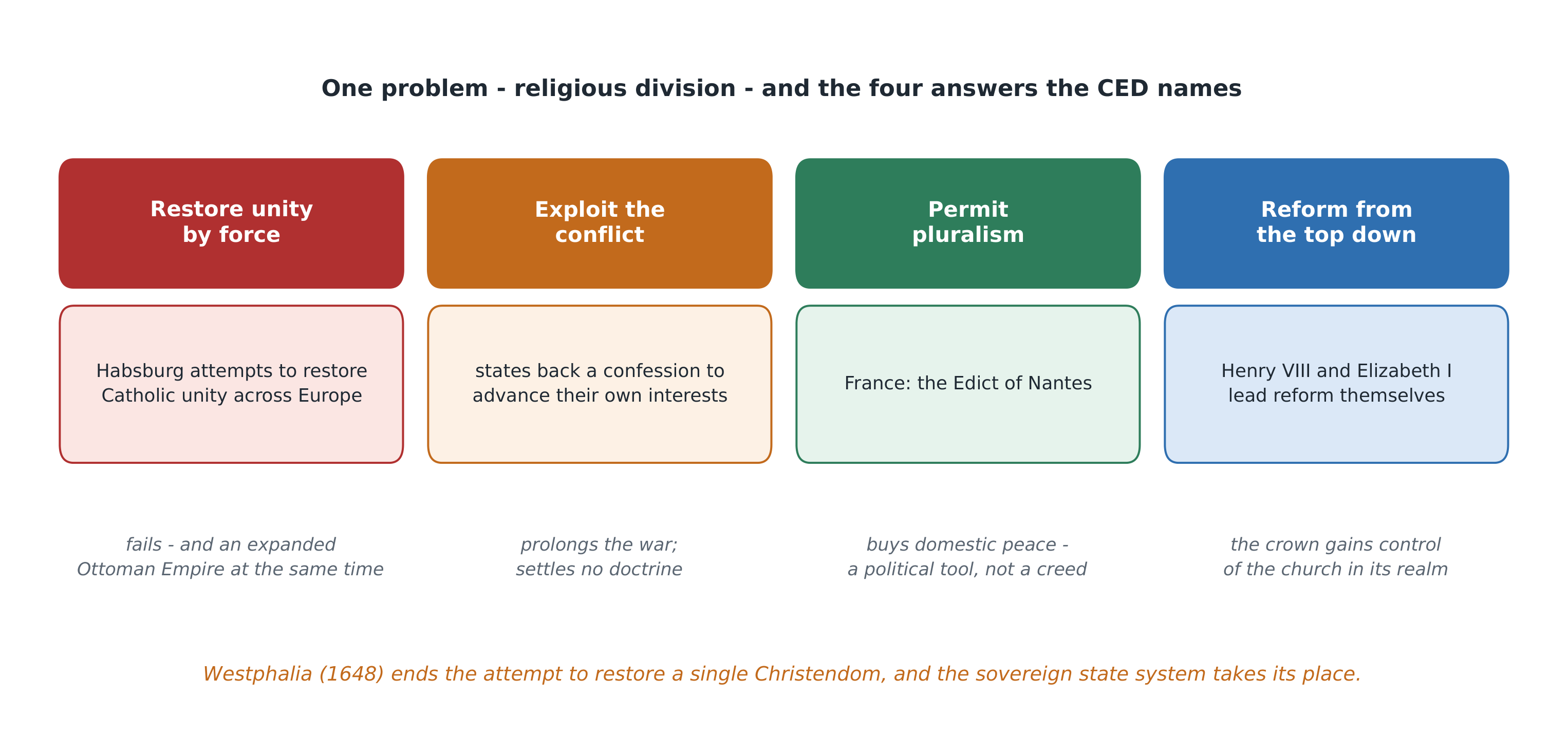 One problem - religious division - and the four answers the CED names

Restore unity by force

Habsburg attempts to restore Catholic unity across Europe

fails - and an expanded Ottoman Empire at the same time

Exploit the conflict

states back a confession to advance their own interests

prolongs the war; settles no doctrine

Permit pluralism

France: the Edict of Nantes

buys domestic peace - a political tool, not a creed

Reform from the top down

Henry VIII and Elizabeth I lead reform themselves

the crown gains control of the church in its realm

Westphalia (1648) ends the attempt to restore a single Christendom, and the sovereign state system takes its place.